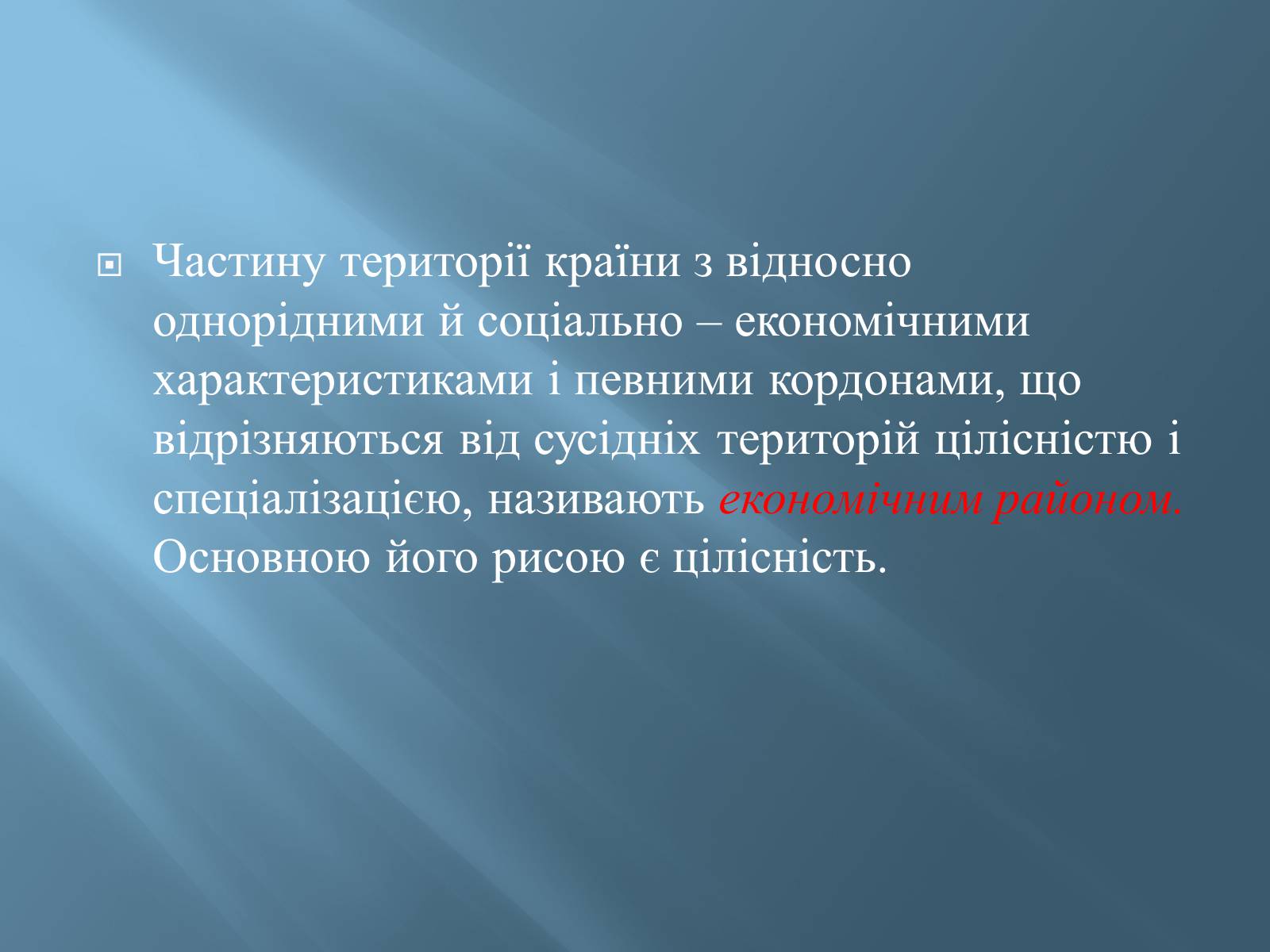 Частину території країни з відносно однорідними й соціально – економічними характеристиками і певними кордонами, що відрізняються від сусідніх територій цілісністю і спеціалізацією, називають економічним районом. Основною його рисою є цілісність.